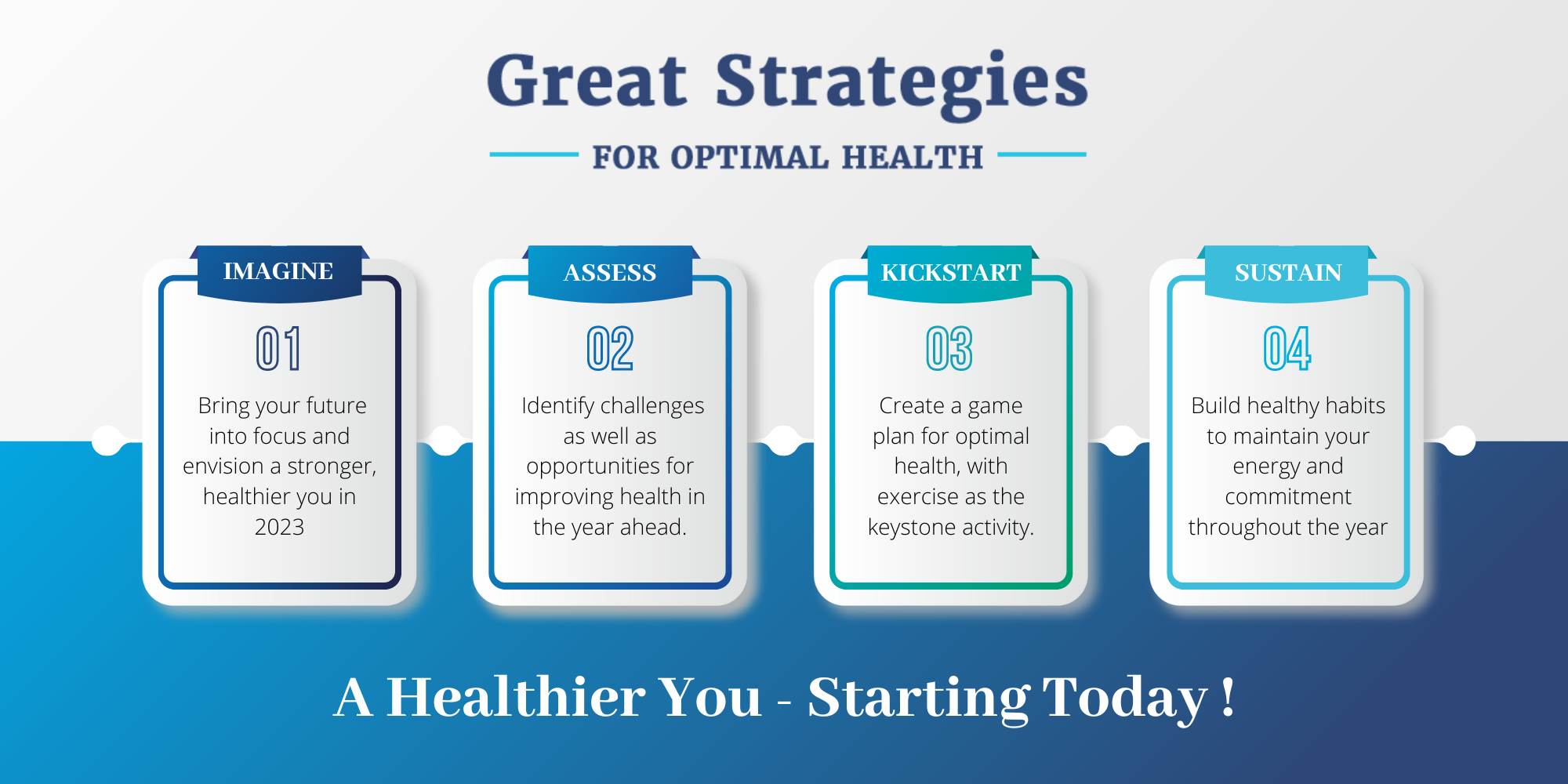 Great Strategies

FOR OPTIMAL HEALTH

IMAGINE

01

Bring your future into focus and envision a stronger, healthier you in 2023

ASSESS

02

Identify challenges as well as opportunities for improving health in the year ahead.

KICKSTART

03

Create a game plan for optimal health, with exercise as the keystone activity.

SUSTAIN

04

Build healthy habits to maintain your energy and commitment throughout the year

A Healthier You - Starting Today !